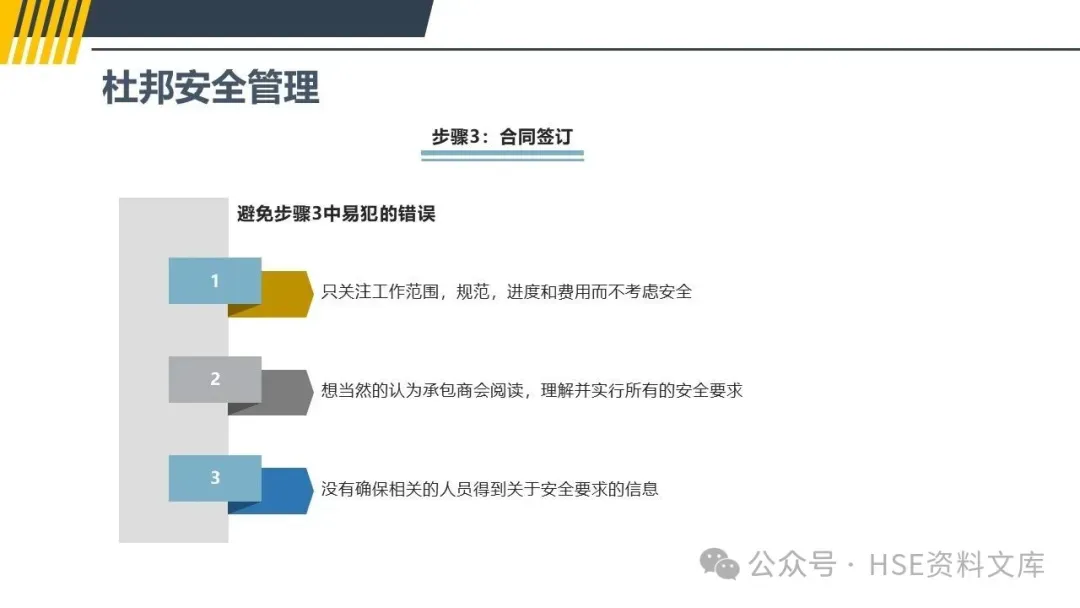 杜邦安全管理

步骤3：合同签订

避免步骤3中易犯的错误

1

只关注工作范围，规范，进度和费用而不考虑安全

2

想当然的认为承包商会阅读，理解并实行所有的安全要求

3

没有确保相关的人员得到关于安全要求的信息

公众号 · HSE资料文库